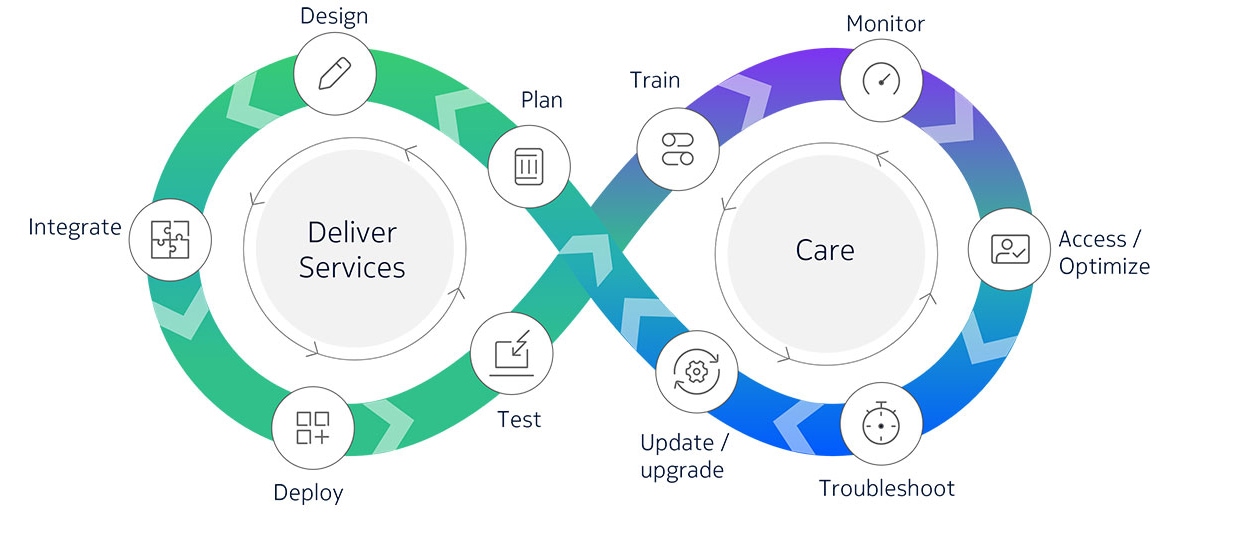 Design

Plan

Integrate

Deliver Services

Test

Deploy

Train

Monitor

Care

Access / Optimize

Update / upgrade

Troubleshoot